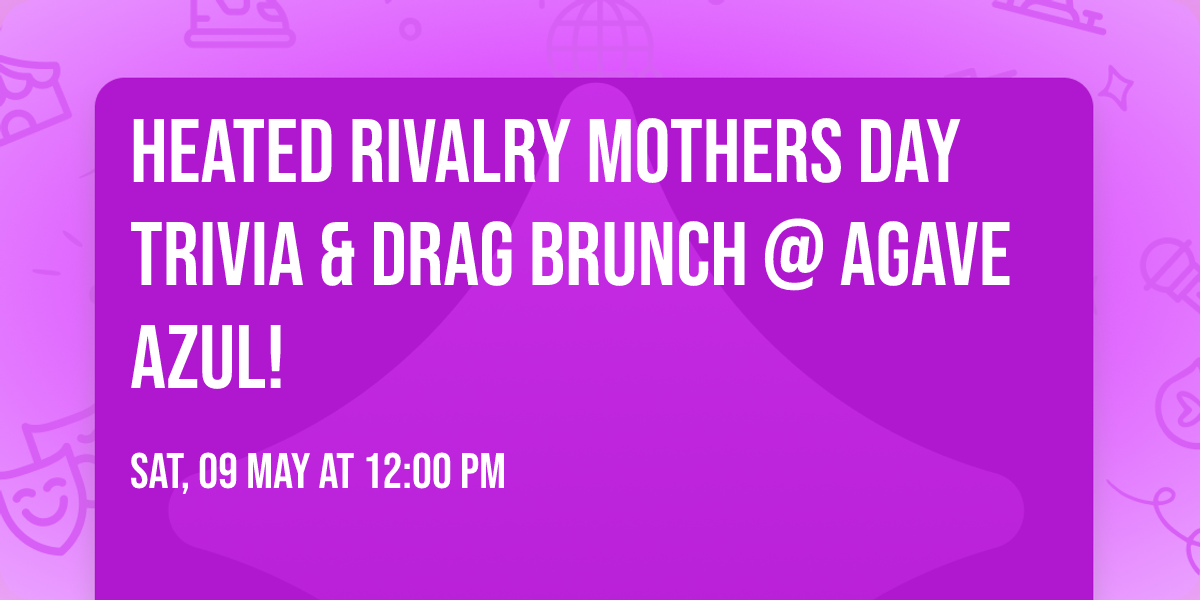 HEATED RIVALRY MOTHERS DAY TRIVIA & DRAG BRUNCH @ AGAVE AZUL!

SAT, 09 MAY AT 12:00 PM